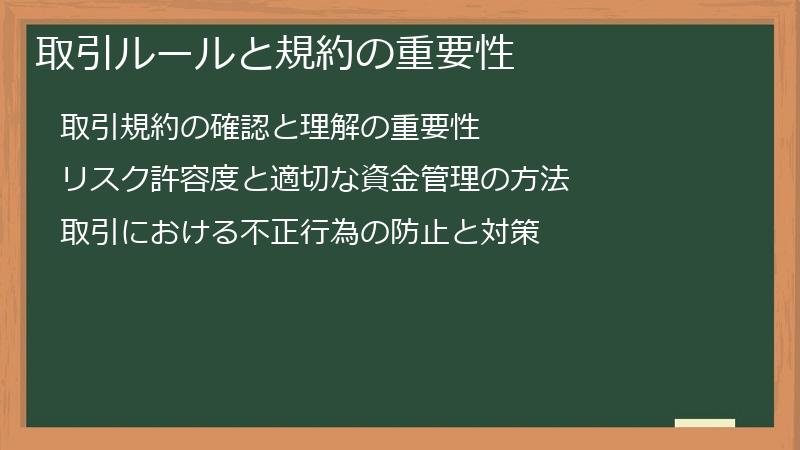 取引ルールと規約の重要性

取引規約の確認と理解の重要性

リスク許容度と適切な資金管理の方法

取引における不正行為の防止と対策